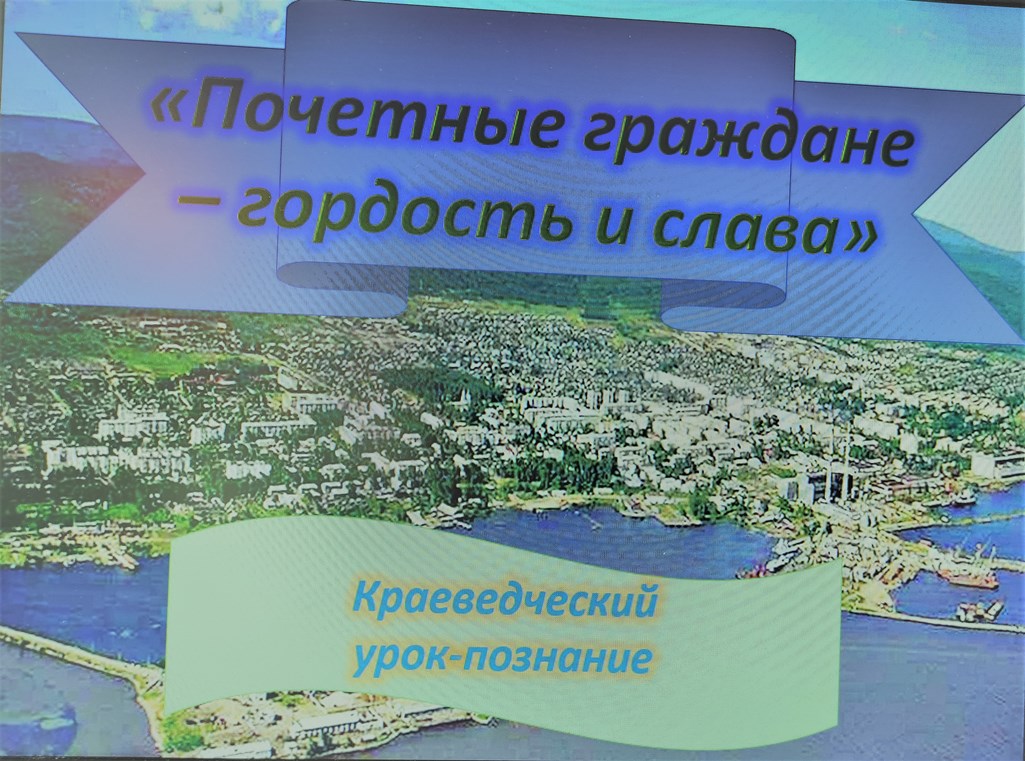 «Почетные граждане – гордость и слава»

Краеведческий урок-познание